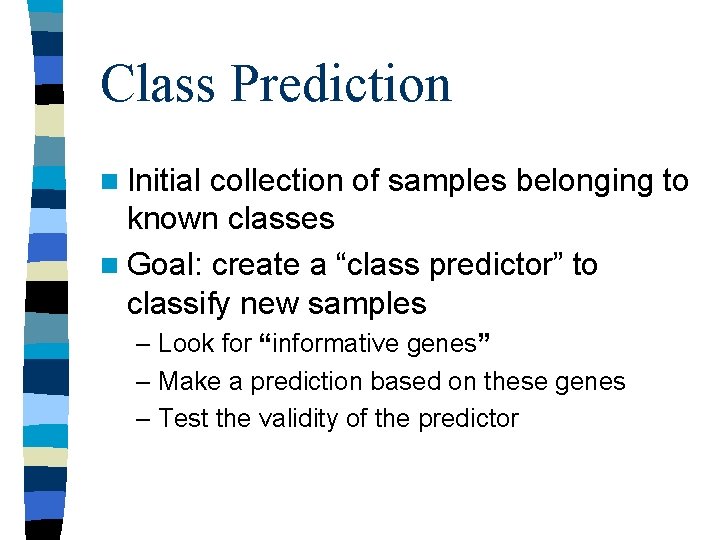 Class Prediction

Initial collection of samples belonging to known classes

Goal: create a “class predictor” to classify new samples

– Look for “informative genes”

– Make a prediction based on these genes

– Test the validity of the predictor